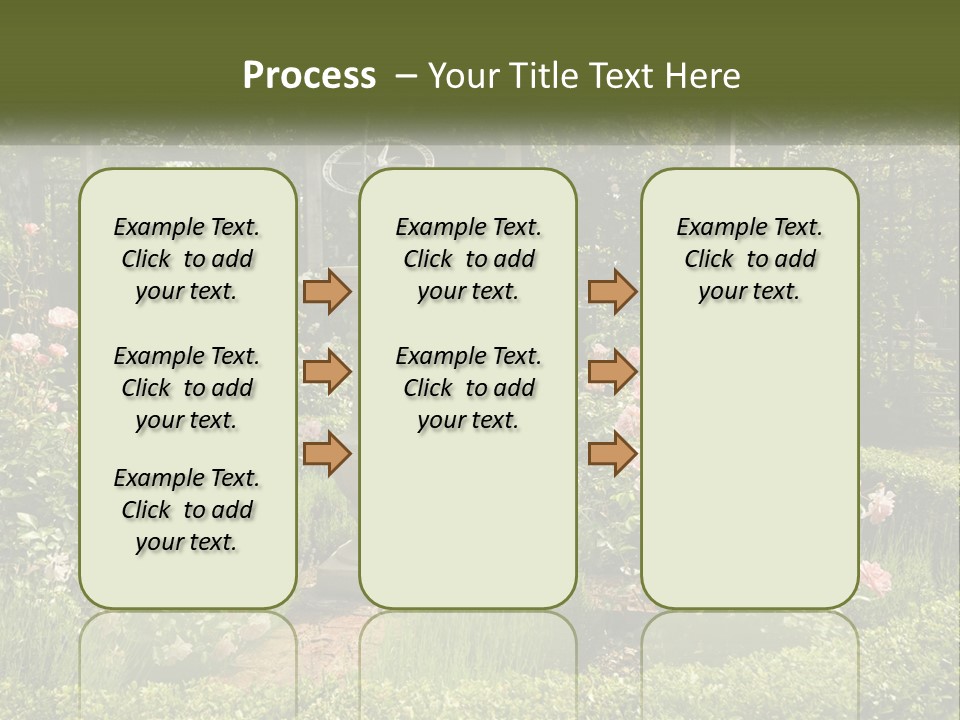 Process – Your Title Text Here

Example Text. Click to add your text.

Example Text. Click to add your text.

Example Text. Click to add your text.

Example Text. Click to add your text.

Example Text. Click to add your text.

Example Text. Click to add your text.